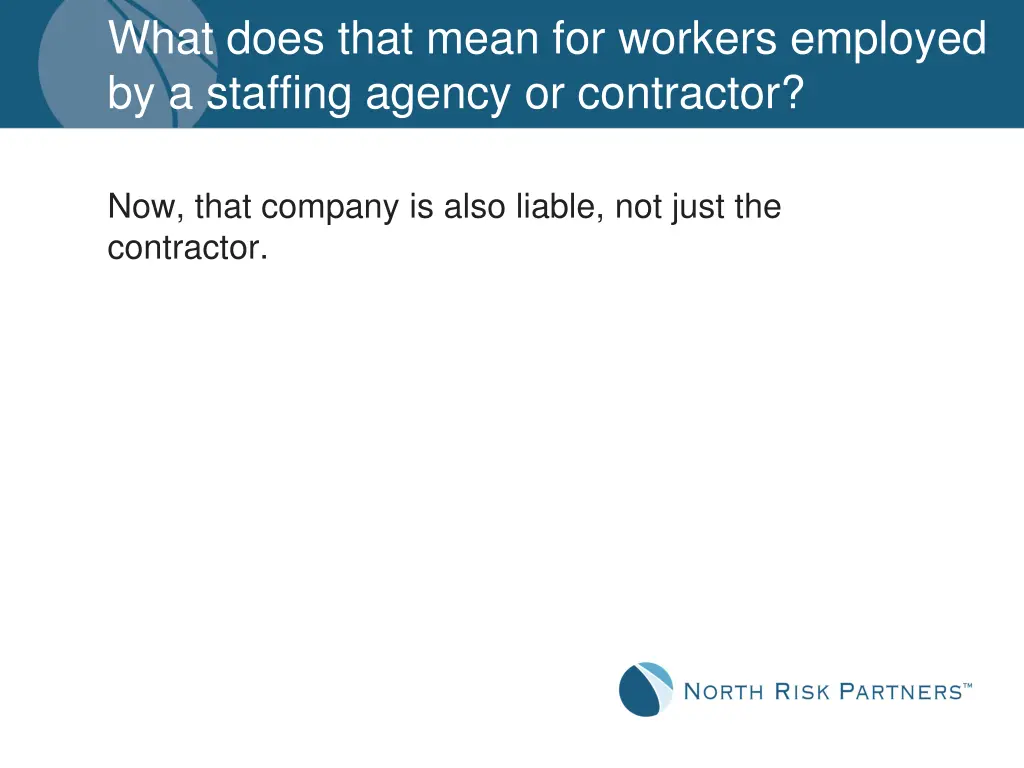 What does that mean for workers employed by a staffing agency or contractor?

Now, that company is also liable, not just the contractor.

NORTH RISK PARTNERS™